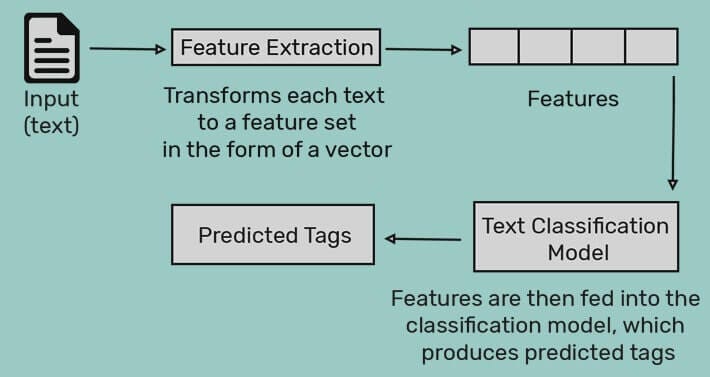 Input (text)

Feature Extraction

Transforms each text to a feature set in the form of a vector

Features

Text Classification Model

Features are then fed into the classification model, which produces predicted tags

Predicted Tags